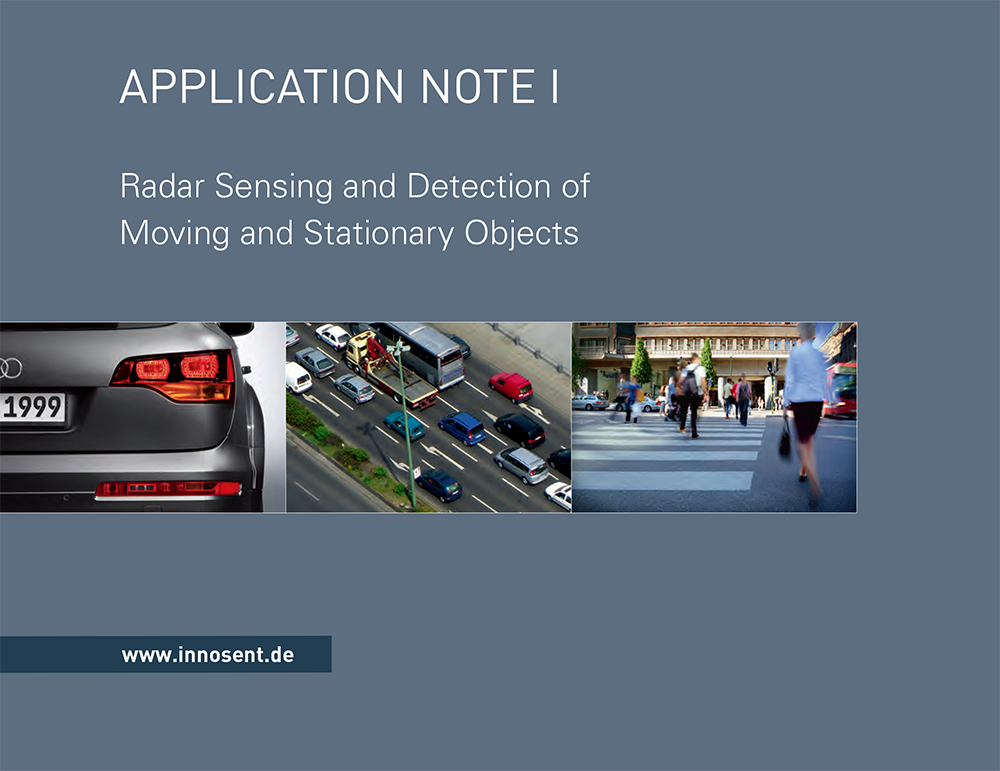 APPLICATION NOTE I

Radar Sensing and Detection of Moving and Stationary Objects

1999

www.innosent.de